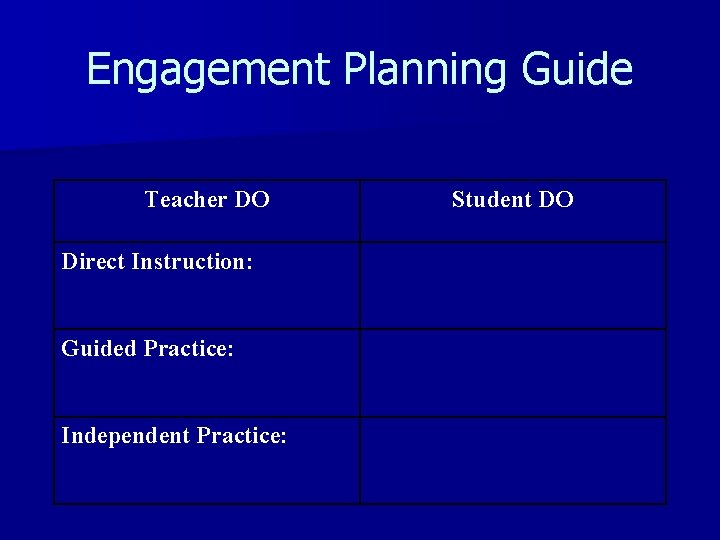 Engagement Planning Guide

| Teacher DO | Student DO |
|---|---|
| Direct Instruction: | |
| Guided Practice: | |
| Independent Practice: | |